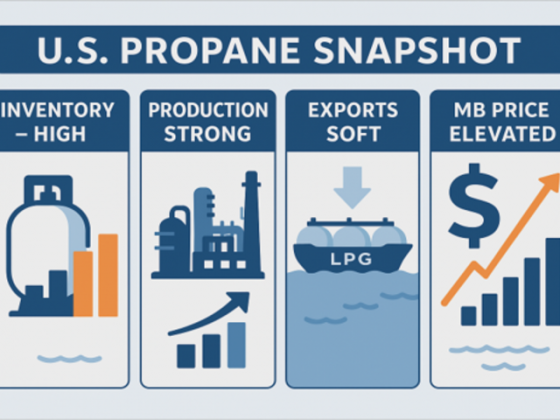 U.S. PROPANE SNAPSHOT

INVENTORY – HIGH

PRODUCTION STRONG

EXPORTS SOFT

LPG

MB PRICE ELEVATED

$